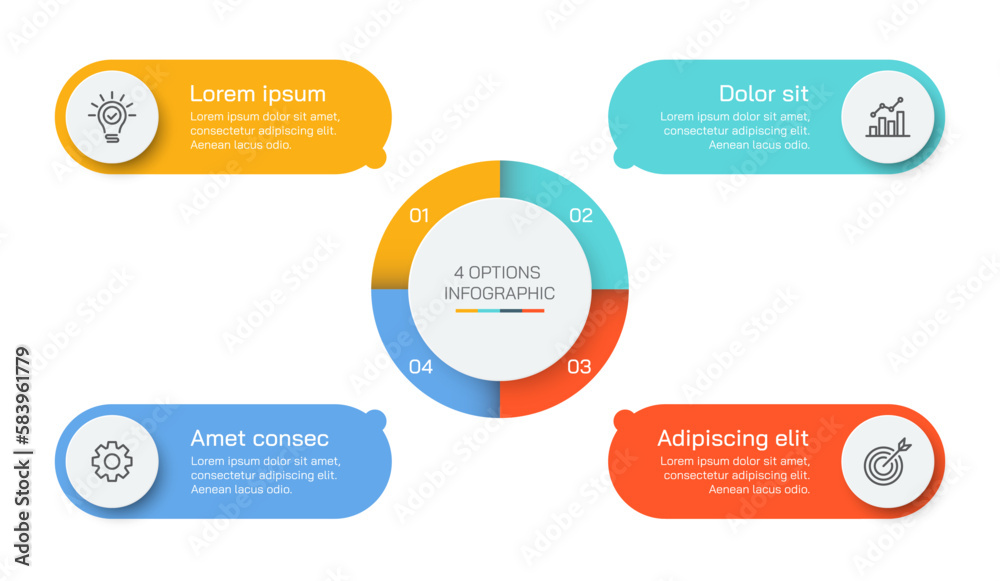 Lorem ipsum
Lorem ipsum dolor sit amet, consectetur adipiscing elit. Aenean lacus odio.

Dolor sit
Lorem ipsum dolor sit amet, consectetur adipiscing elit. Aenean lacus odio.

01
02
4 OPTIONS INFOGRAPHIC
04
03

Amet consec
Lorem ipsum dolor sit amet, consectetur adipiscing elit. Aenean lacus odio.

Adipiscing elit
Lorem ipsum dolor sit amet, consectetur adipiscing elit. Aenean lacus odio.

Adobe Stock | #583961779